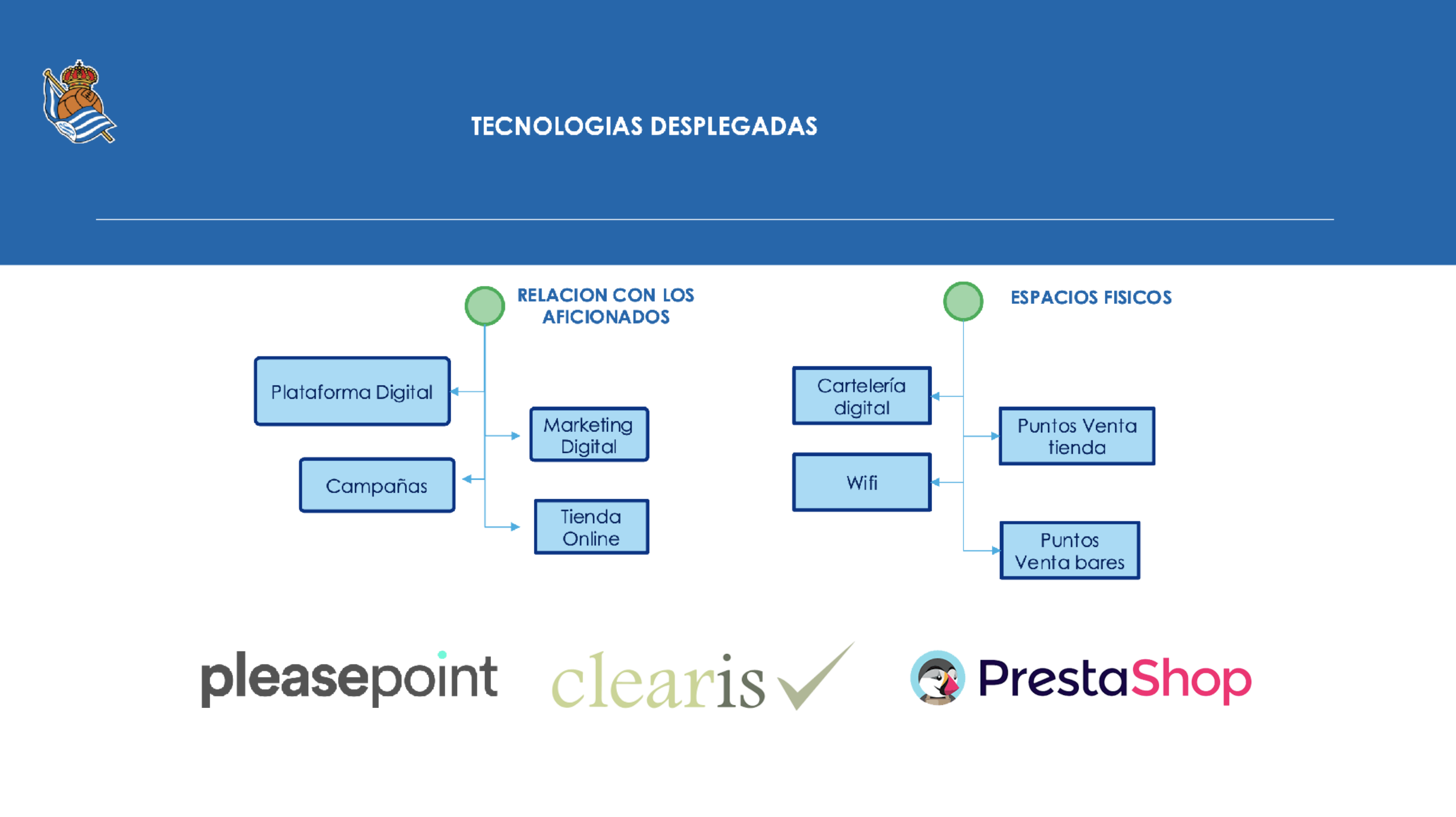 TECNOLOGIAS DESPLEGADAS

RELACION CON LOS AFICIONADOS

Plataforma Digital

Marketing Digital

Campañas

Tienda Online

ESPACIOS FISICOS

Cartelería digital

Puntos Venta tienda

Wifi

Puntos Venta bares

pleasepoint

clearis

PrestaShop